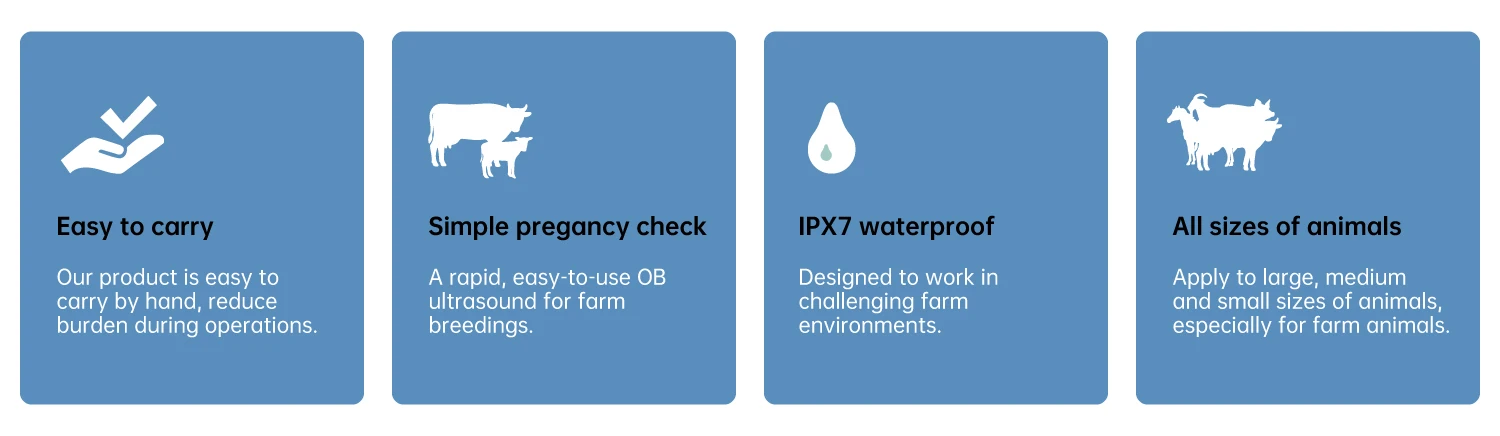 Easy to carry

Our product is easy to carry by hand, reduce burden during operations.

Simple pregancy check

A rapid, easy-to-use OB ultrasound for farm breedings.

IPX7 waterproof

Designed to work in challenging farm environments.

All sizes of animals

Apply to large, medium and small sizes of animals, especially for farm animals.